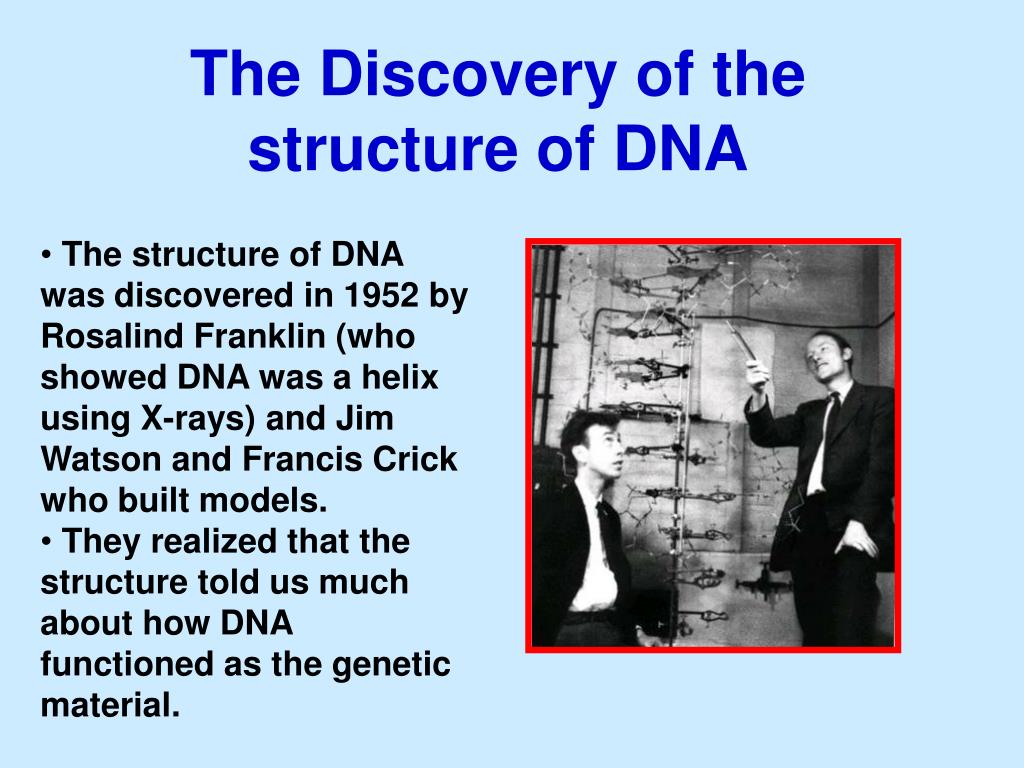 The Discovery of the structure of DNA

• The structure of DNA was discovered in 1952 by Rosalind Franklin (who showed DNA was a helix using X-rays) and Jim Watson and Francis Crick who built models.
• They realized that the structure told us much about how DNA functioned as the genetic material.